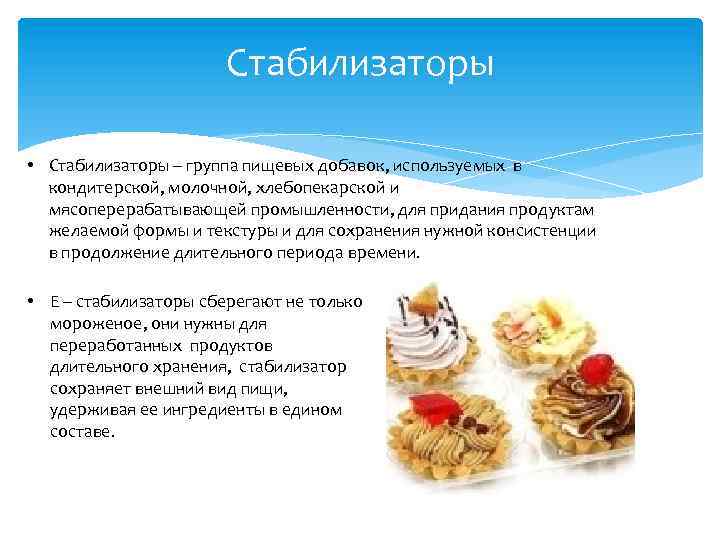 Стабилизаторы

• Стабилизаторы – группа пищевых добавок, используемых в кондитерской, молочной, хлебопекарской и мясоперерабатывающей промышленности, для придания продуктам желаемой формы и текстуры и для сохранения нужной консистенции в продолжение длительного периода времени.

• Е – стабилизаторы сберегают не только мороженое, они нужны для переработанных продуктов длительного хранения, стабилизатор сохраняет внешний вид пищи, удерживая ее ингредиенты в едином составе.